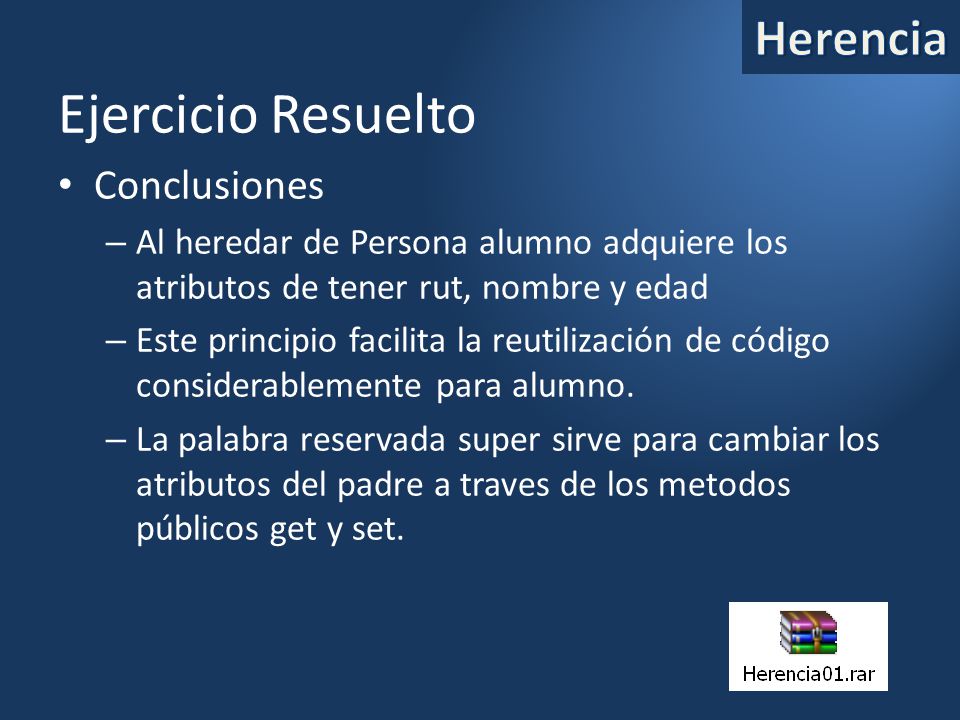 Herencia

Ejercicio Resuelto

• Conclusiones

– Al heredar de Persona alumno adquiere los atributos de tener rut, nombre y edad

– Este principio facilita la reutilización de código considerablemente para alumno.

– La palabra reservada super sirve para cambiar los atributos del padre a traves de los metodos públicos get y set.

Herencia01.rar